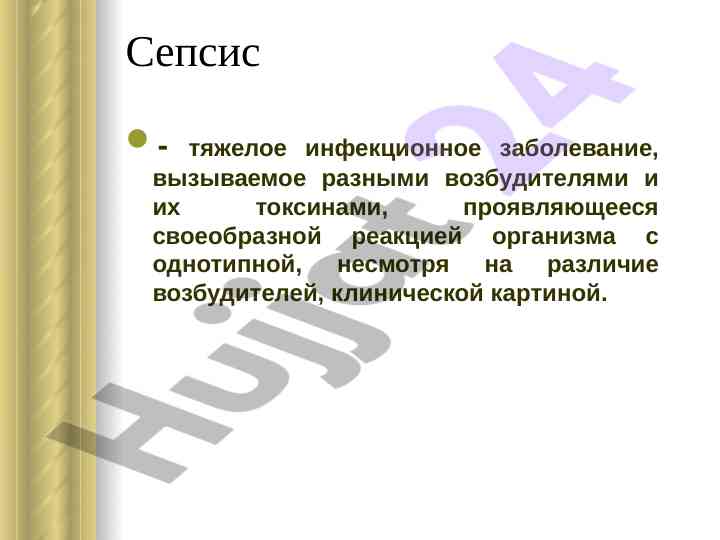 Сепсис

- тяжелое инфекционное заболевание, вызываемое разными возбудителями и их токсинами, проявляющееся своеобразной реакцией организма с однотипной, несмотря на различие возбудителей, клинической картиной.

Hujjat24